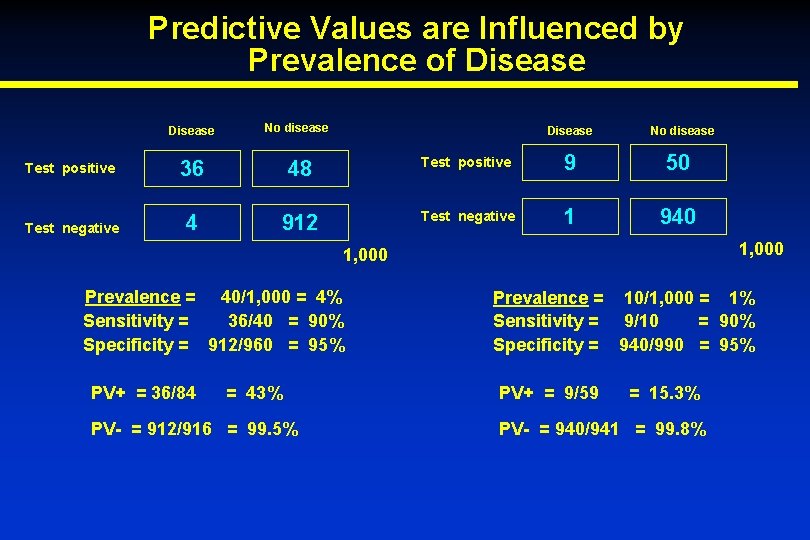 Predictive Values are Influenced by Prevalence of Disease

|  | Disease | No disease |
|---|---|---|
| Test positive | 36 | 48 |
| Test negative | 4 | 912 |

1,000

Prevalence = 40/1,000 = 4%
Sensitivity = 36/40 = 90%
Specificity = 912/960 = 95%

PV+ = 36/84 = 43%

PV- = 912/916 = 99.5%

|  | Disease | No disease |
|---|---|---|
| Test positive | 9 | 50 |
| Test negative | 1 | 940 |

1,000

Prevalence = 10/1,000 = 1%
Sensitivity = 9/10 = 90%
Specificity = 940/990 = 95%

PV+ = 9/59 = 15.3%

PV- = 940/941 = 99.8%